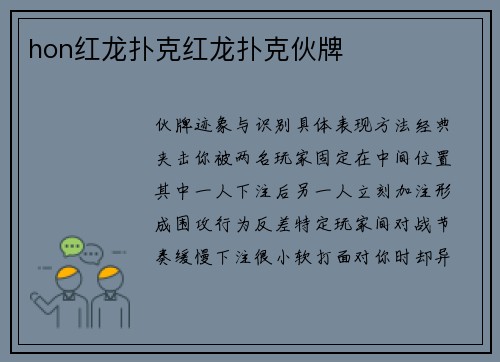 hon红龙扑克红龙扑克伙牌

伙牌迹象与识别具体表现方法经典夹击你被两名玩家固定在中间位置其中一人下注后另一人立刻加注形成围攻行为反差特定玩家间对战节奏缓慢下注很小软打面对你时却异